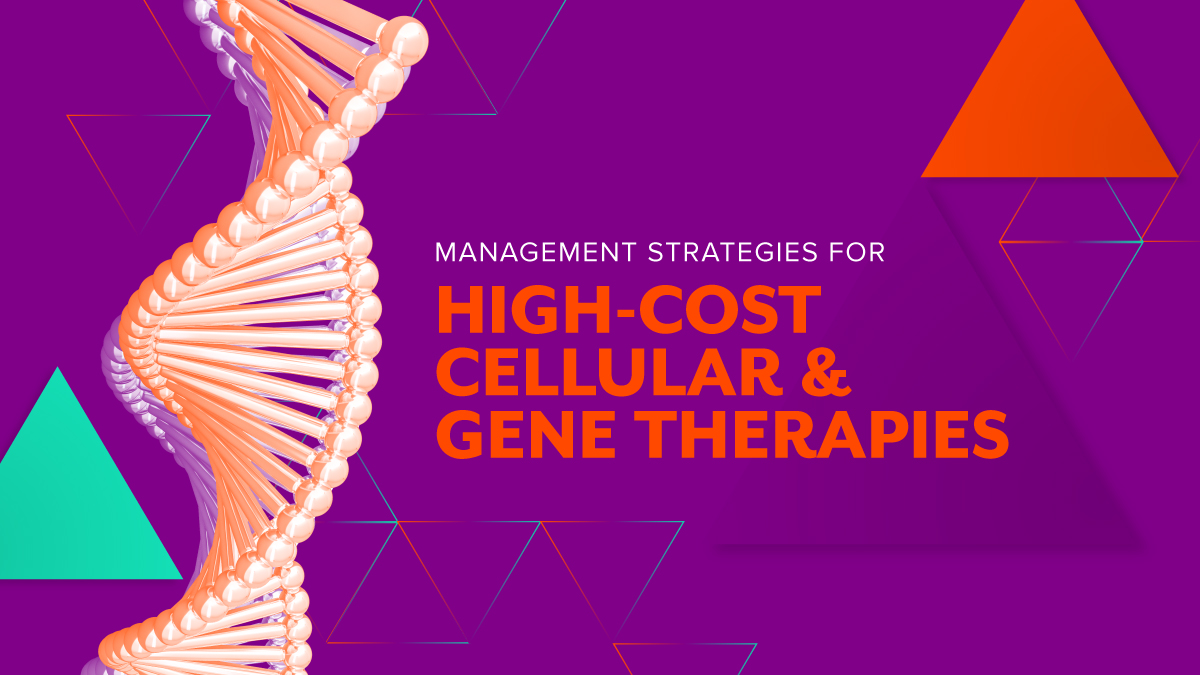 MANAGEMENT STRATEGIES FOR

HIGH-COST CELLULAR & GENE THERAPIES